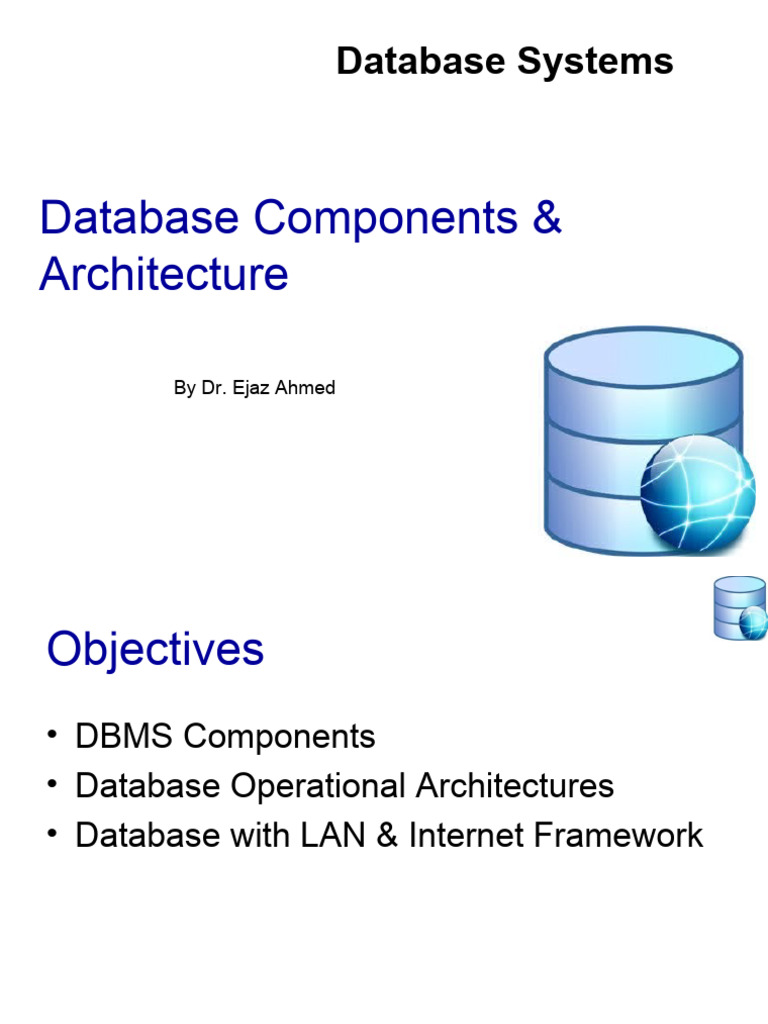 Database Systems

Database Components & Architecture

By Dr. Ejaz Ahmed

Objectives

• DBMS Components
• Database Operational Architectures
• Database with LAN & Internet Framework